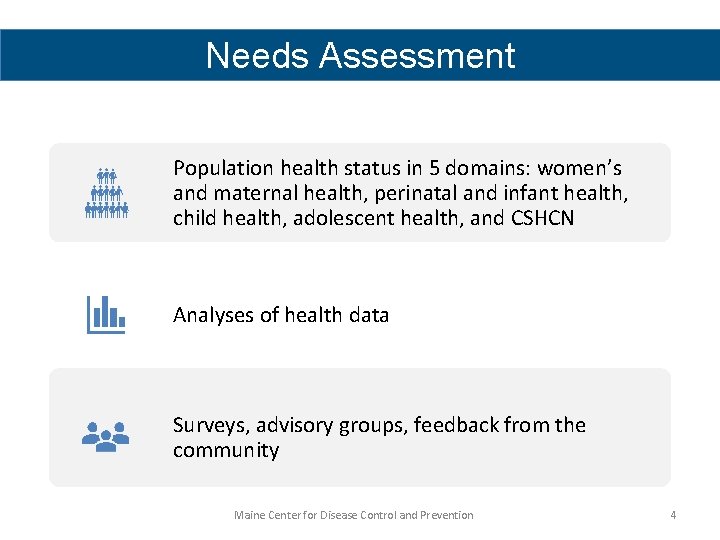 Needs Assessment

Population health status in 5 domains: women's and maternal health, perinatal and infant health, child health, adolescent health, and CSHCN

Analyses of health data

Surveys, advisory groups, feedback from the community

Maine Center for Disease Control and Prevention

4